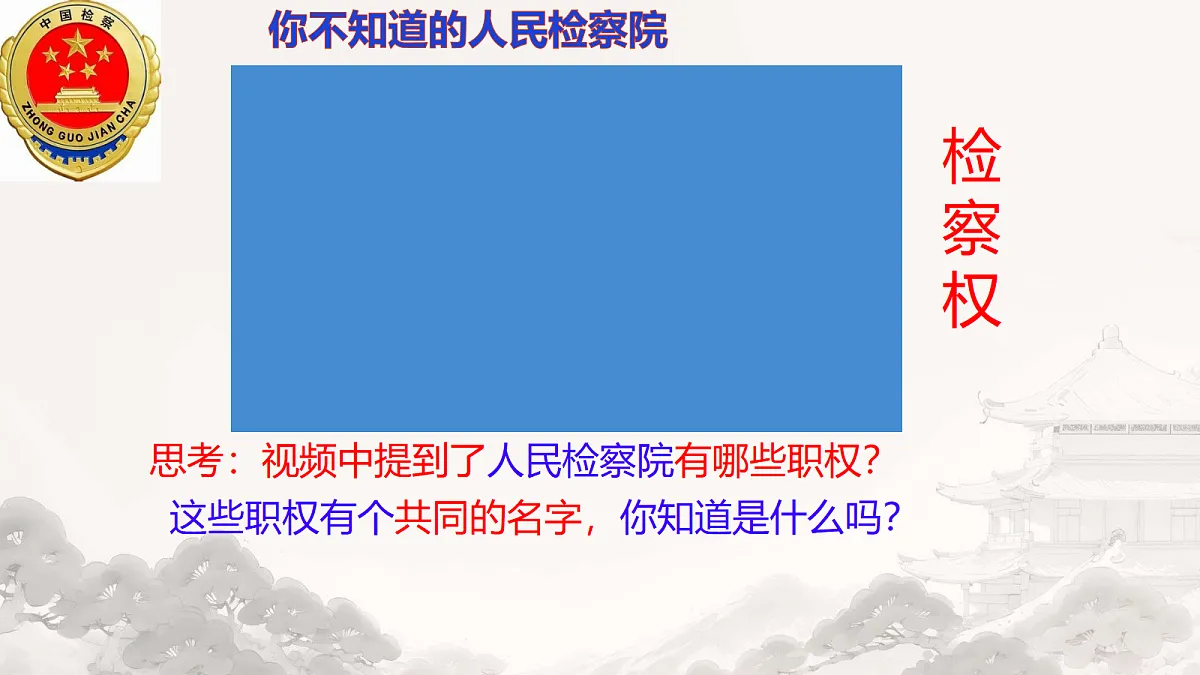 中国检察

ZHONG GUO JIAN CHA

你不知道的人民检察院

检察权

思考：视频中提到了人民检察院有哪些职权？

这些职权有个共同的名字，你知道是什么吗？